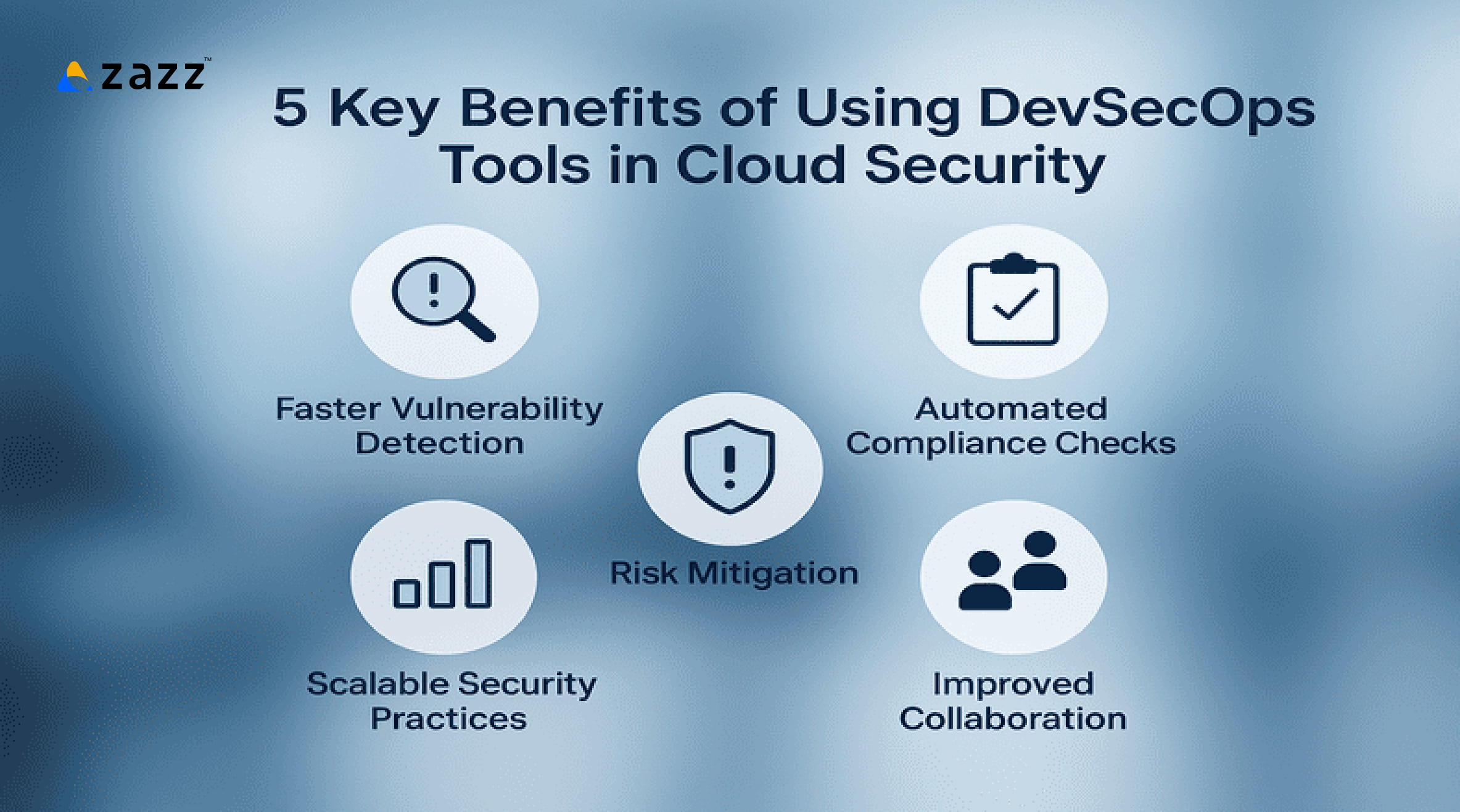 zazz™

5 Key Benefits of Using DevSecOps Tools in Cloud Security

Faster Vulnerability Detection

Automated Compliance Checks

Risk Mitigation

Scalable Security Practices

Improved Collaboration